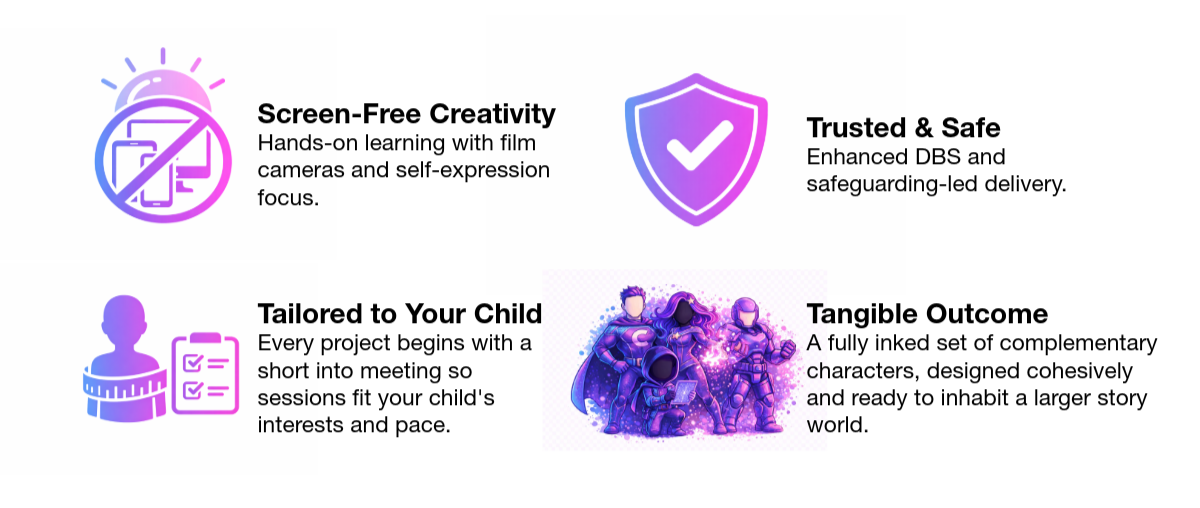 Screen-Free Creativity
Hands-on learning with film cameras and self-expression focus.

Trusted & Safe
Enhanced DBS and safeguarding-led delivery.

Tailored to Your Child
Every project begins with a short into meeting so sessions fit your child's interests and pace.

Tangible Outcome
A fully inked set of complementary characters, designed cohesively and ready to inhabit a larger story world.